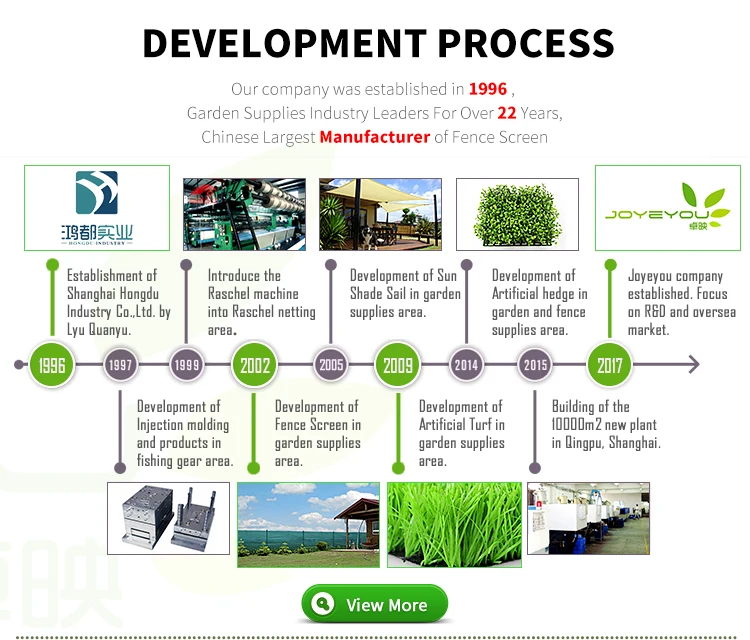 DEVELOPMENT PROCESS

Our company was established in 1996 , Garden Supplies Industry Leaders For Over 22 Years, Chinese Largest Manufacturer of Fence Screen

鸿都实业
HONGDU INDUSTRY

JOYEYOU
卓映

Establishment of Shanghai Hongdu Industry Co.,Ltd. by Lyu Quanyu.

Introduce the Raschel machine into Raschel netting area.

Development of Sun Shade Sail in garden supplies area.

Development of Artificial hedge in garden and fence supplies area.

Joyeyou company established. Focus on R&D and oversea market.

1996
1997
1999
2002
2005
2009
2014
2015
2017

Development of Injection molding and products in fishing gear area.

Development of Fence Screen in garden supplies area.

Development of Artificial Turf in garden supplies area.

Building of the 10000m2 new plant in Qingpu, Shanghai.

View More